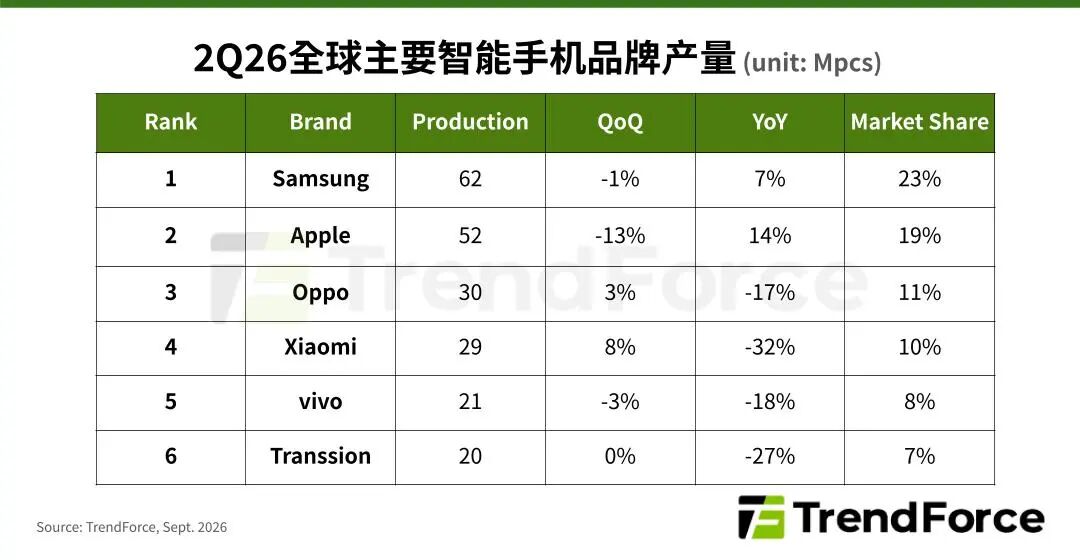 2Q26全球主要智能手机品牌产量 (unit: Mpcs)

| Rank | Brand | Production | QoQ | YoY | Market Share |
|---|---|---|---|---|---|
| 1 | Samsung | 62 | -1% | 7% | 23% |
| 2 | Apple | 52 | -13% | 14% | 19% |
| 3 | Oppo | 30 | 3% | -17% | 11% |
| 4 | Xiaomi | 29 | 8% | -32% | 10% |
| 5 | vivo | 21 | -3% | -18% | 8% |
| 6 | Transsion | 20 | 0% | -27% | 7% |

TrendForce

Source: TrendForce, Sept. 2026

TrendForce